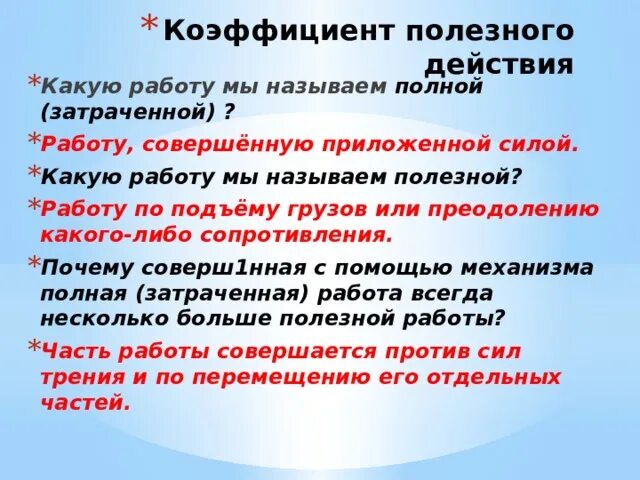 * Коэффициент полезного действия

* Какую работу мы называем полной (затраченной) ?

* Работу, совершённую приложенной силой.

* Какую работу мы называем полезной?

* Работу по подъёму грузов или преодолению какого-либо сопротивления.

* Почему соверш1нная с помощью механизма полная (затраченная) работа всегда несколько больше полезной работы?

* Часть работы совершается против сил трения и по перемещению его отдельных частей.